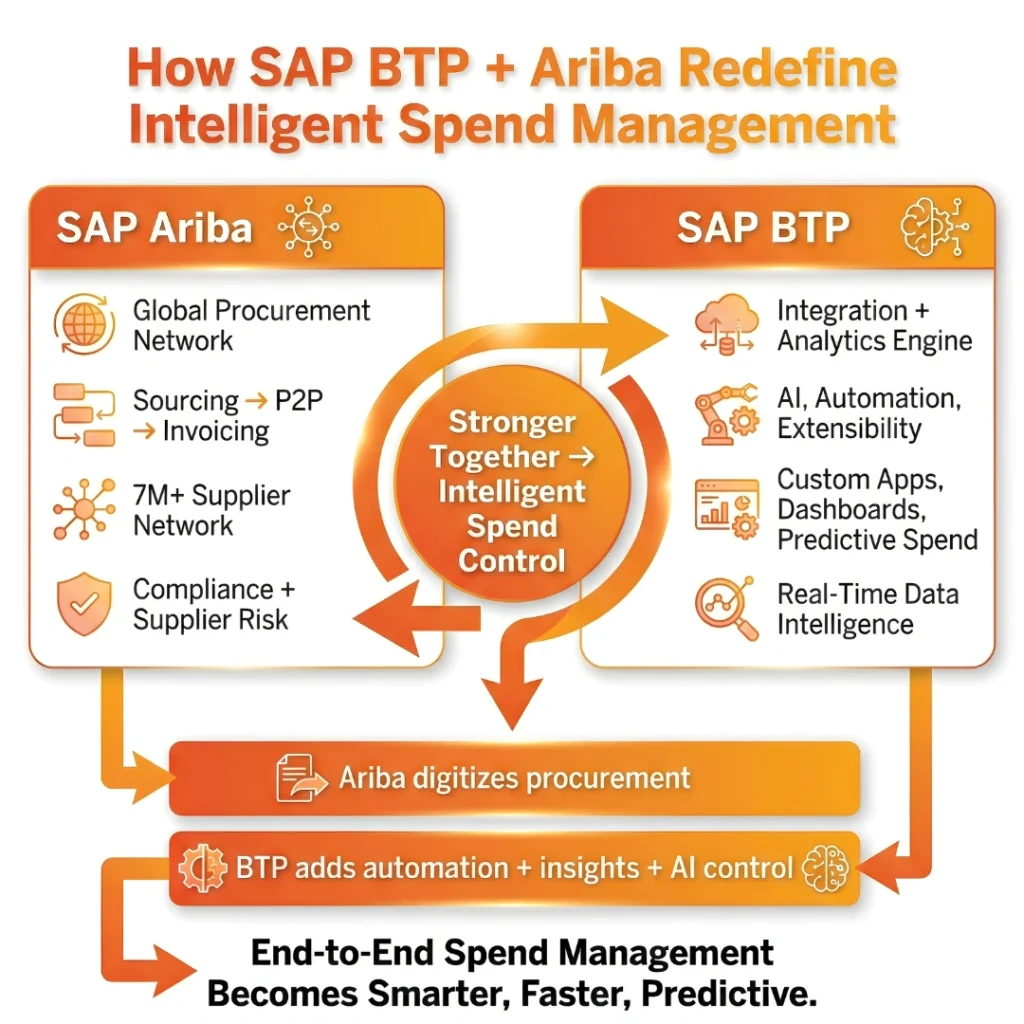 How SAP BTP + Ariba Redefine Intelligent Spend Management

SAP Ariba

Global Procurement Network

Sourcing → P2P → Invoicing

7M+ Supplier Network

Compliance + Supplier Risk

Stronger Together → Intelligent Spend Control

SAP BTP

Integration + Analytics Engine

AI, Automation, Extensibility

Custom Apps, Dashboards, Predictive Spend

Real-Time Data Intelligence

Ariba digitizes procurement

BTP adds automation + insights + AI control

End-to-End Spend Management Becomes Smarter, Faster, Predictive.